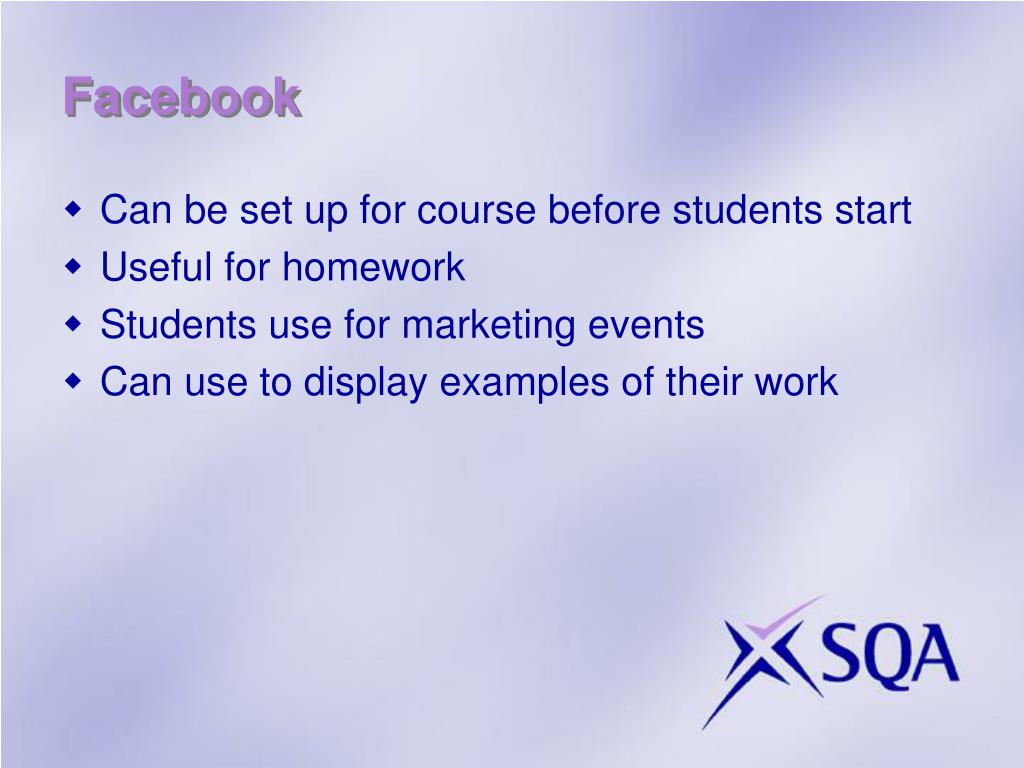 Facebook

- Can be set up for course before students start
- Useful for homework
- Students use for marketing events
- Can use to display examples of their work

SQA